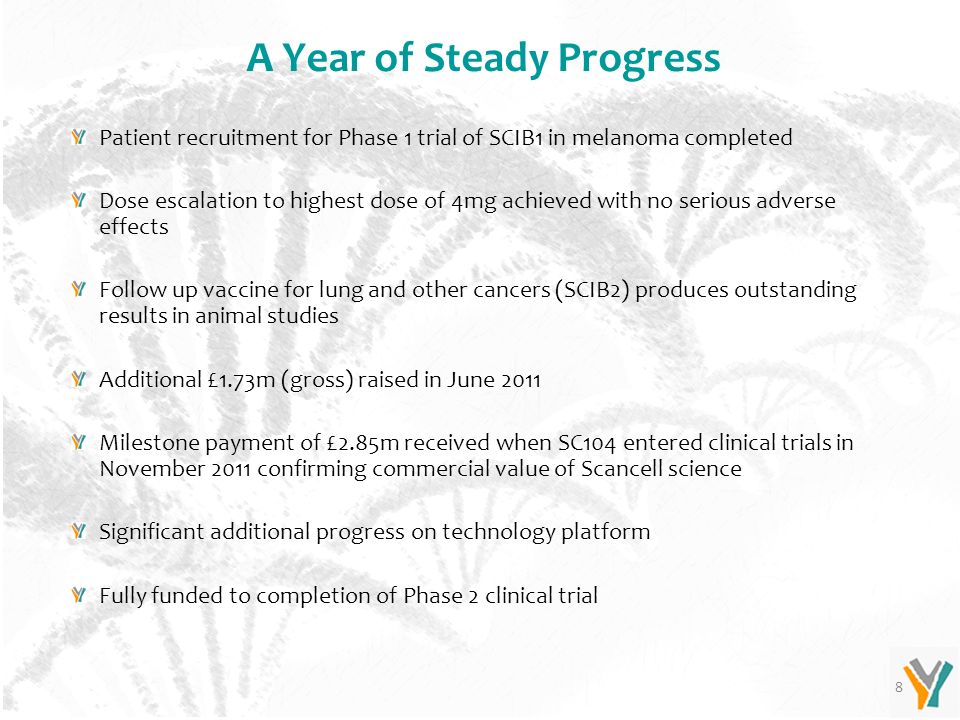 A Year of Steady Progress

Patient recruitment for Phase 1 trial of SCIB1 in melanoma completed

Dose escalation to highest dose of 4mg achieved with no serious adverse effects

Follow up vaccine for lung and other cancers (SCIB2) produces outstanding results in animal studies

Additional £1.73m (gross) raised in June 2011

Milestone payment of £2.85m received when SC104 entered clinical trials in November 2011 confirming commercial value of Scancell science

Significant additional progress on technology platform

Fully funded to completion of Phase 2 clinical trial

8